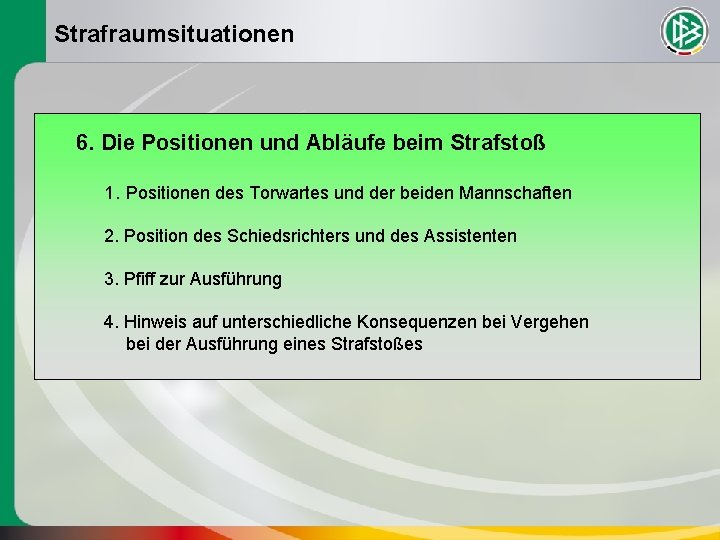 Strafraumsituationen

DFB

6. Die Positionen und Abläufe beim Strafstoß

1. Positionen des Torwartes und der beiden Mannschaften

2. Position des Schiedsrichters und des Assistenten

3. Pfiff zur Ausführung

4. Hinweis auf unterschiedliche Konsequenzen bei Vergehen bei der Ausführung eines Strafstoßes